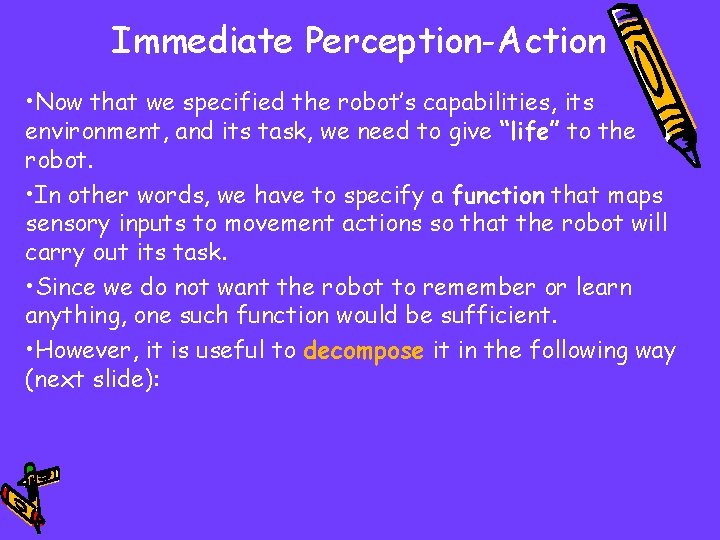 Immediate Perception-Action

•Now that we specified the robot's capabilities, its environment, and its task, we need to give "life" to the robot.

•In other words, we have to specify a function that maps sensory inputs to movement actions so that the robot will carry out its task.

•Since we do not want the robot to remember or learn anything, one such function would be sufficient.

•However, it is useful to decompose it in the following way (next slide):